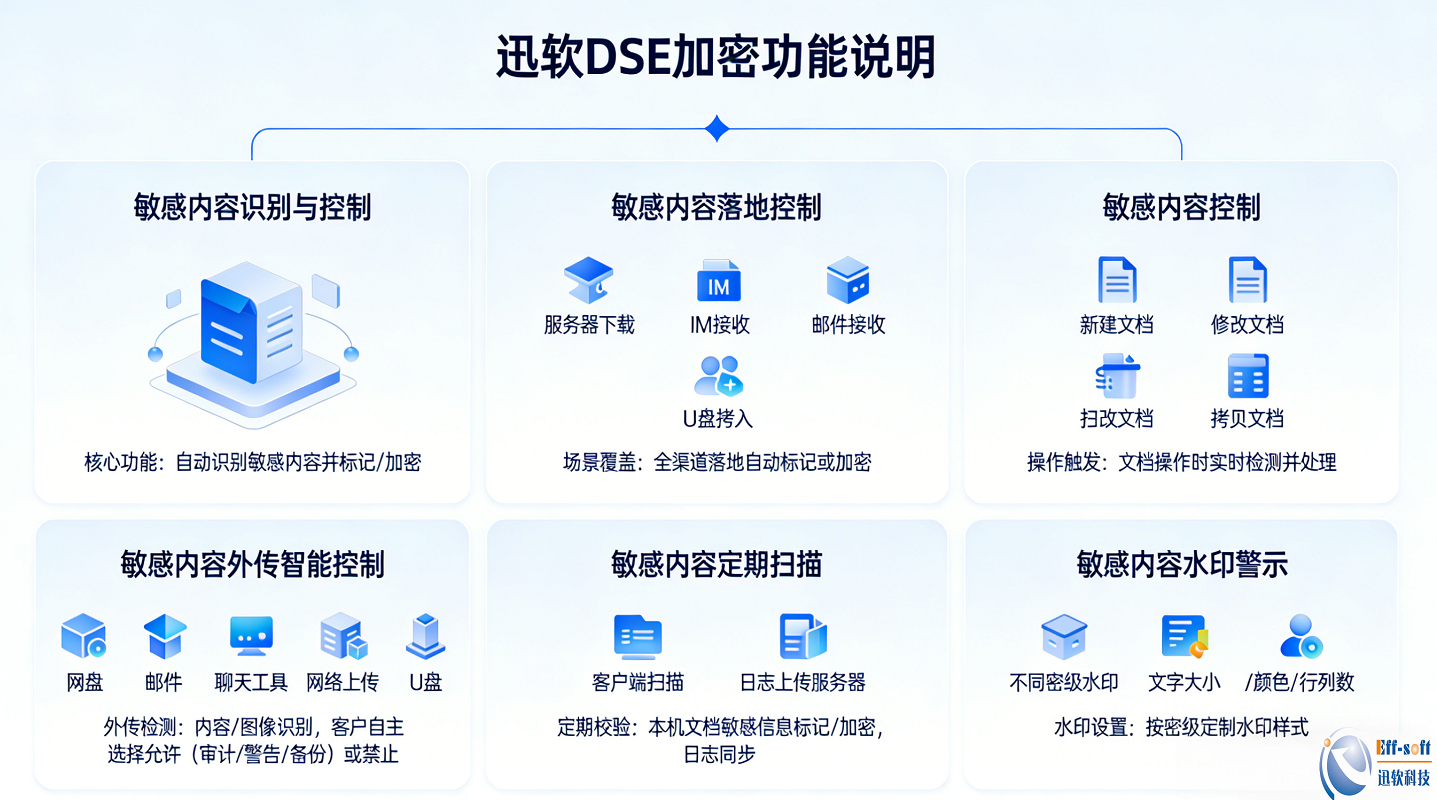 迅软DSE加密功能说明

敏感内容识别与控制

核心功能：自动识别敏感内容并标记/加密

敏感内容落地控制

服务器下载
IM
IM接收
邮件接收
U盘拷入

场景覆盖：全渠道落地自动标记或加密

敏感内容控制

新建文档
修改文档
扫改文档
拷贝文档

操作触发：文档操作时实时检测并处理

敏感内容外传智能控制

网盘
邮件
聊天工具
网络上传
U盘

外传检测：内容/图像识别，客户自主选择允许（审计/警告/备份）或禁止

敏感内容定期扫描

客户端扫描
日志上传服务器

定期校验：本机文档敏感信息标记/加密，日志同步

敏感内容水印警示

不同密级水印
文字大小
/颜色/行列数

水印设置：按密级定制水印样式

Eff-soft
迅软科技